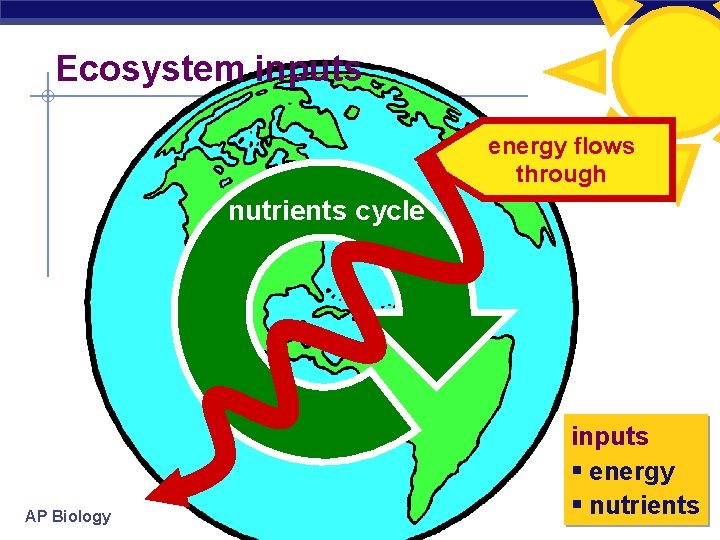 Ecosystem inputs

energy flows through

nutrients cycle

inputs
▪ energy
▪ nutrients

AP Biology